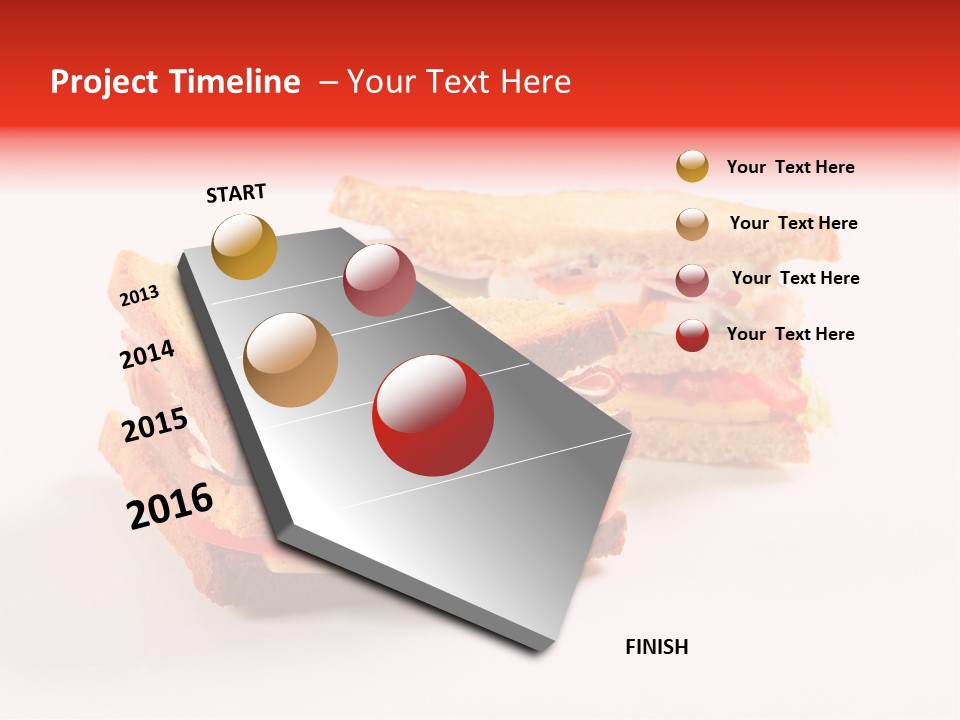 Project Timeline – Your Text Here

START

2013

2014

2015

2016

FINISH

Your Text Here

Your Text Here

Your Text Here

Your Text Here